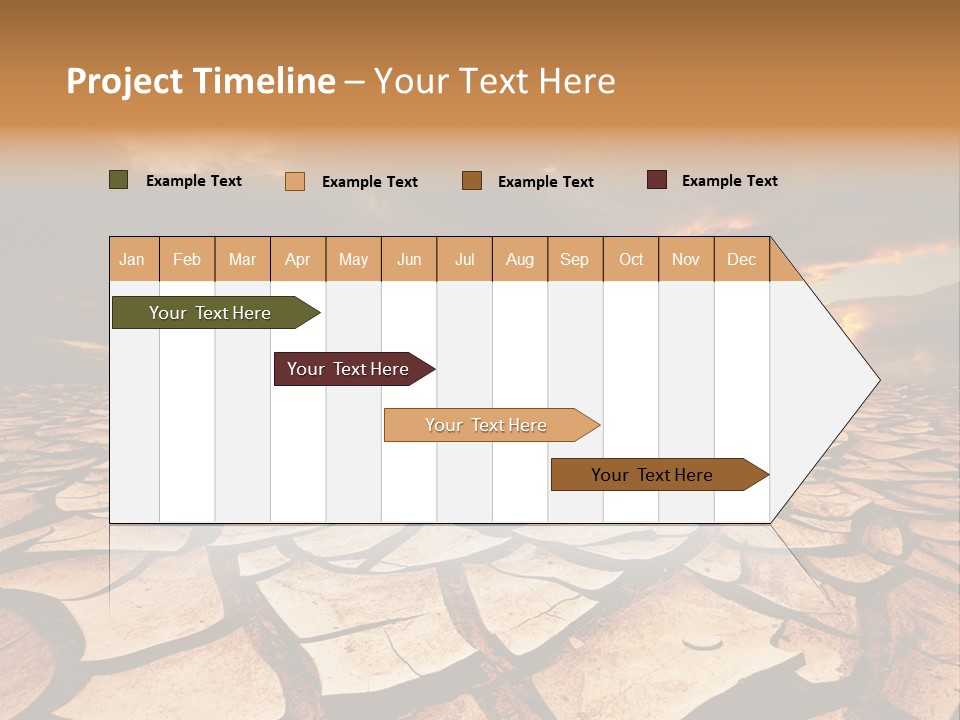 Project Timeline – Your Text Here

Example Text
Example Text
Example Text
Example Text

| Jan | Feb | Mar | Apr | May | Jun | Jul | Aug | Sep | Oct | Nov | Dec |
|---|---|---|---|---|---|---|---|---|---|---|---|

Your Text Here
Your Text Here
Your Text Here
Your Text Here